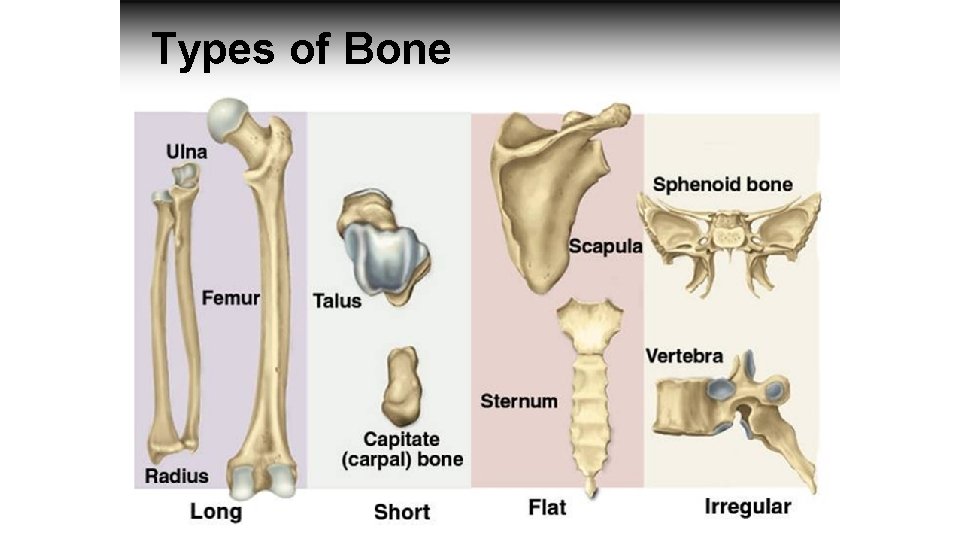 Types of Bone

Ulna

Femur

Radius

Long

Talus

Capitate (carpal) bone

Short

Scapula

Sternum

Flat

Sphenoid bone

Vertebra

Irregular